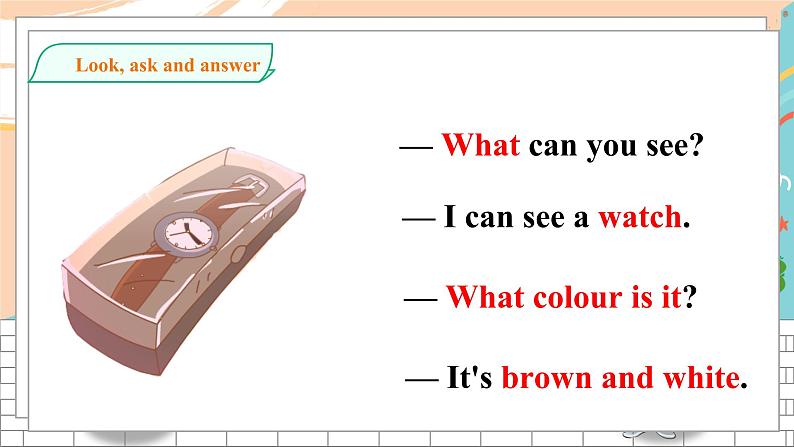 Look, ask and answer

— What can you see?

— I can see a watch.

— What colour is it?

— It's brown and white.